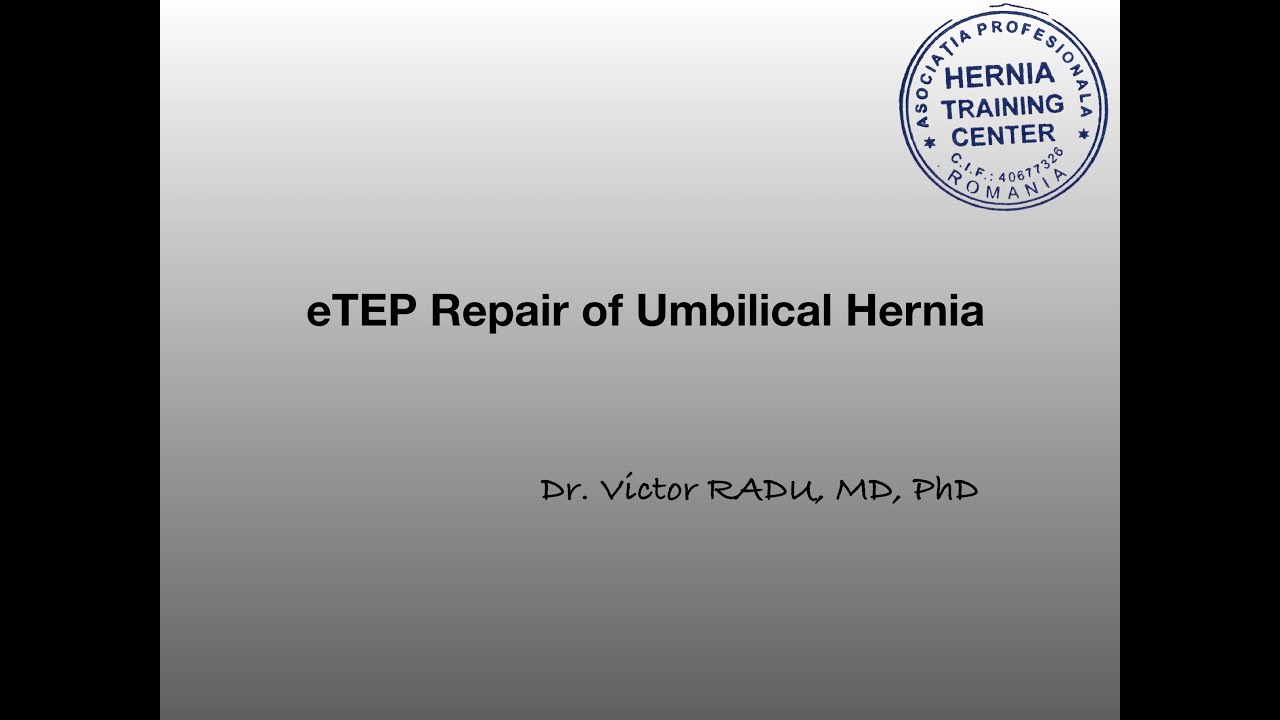 ASOCIATIA PROFESIONALA
HERNIA
TRAINING
CENTER
C.I.F.: 40677326
ROMANIA

eTEP Repair of Umbilical Hernia

Dr. Victor RADU, MD, PhD